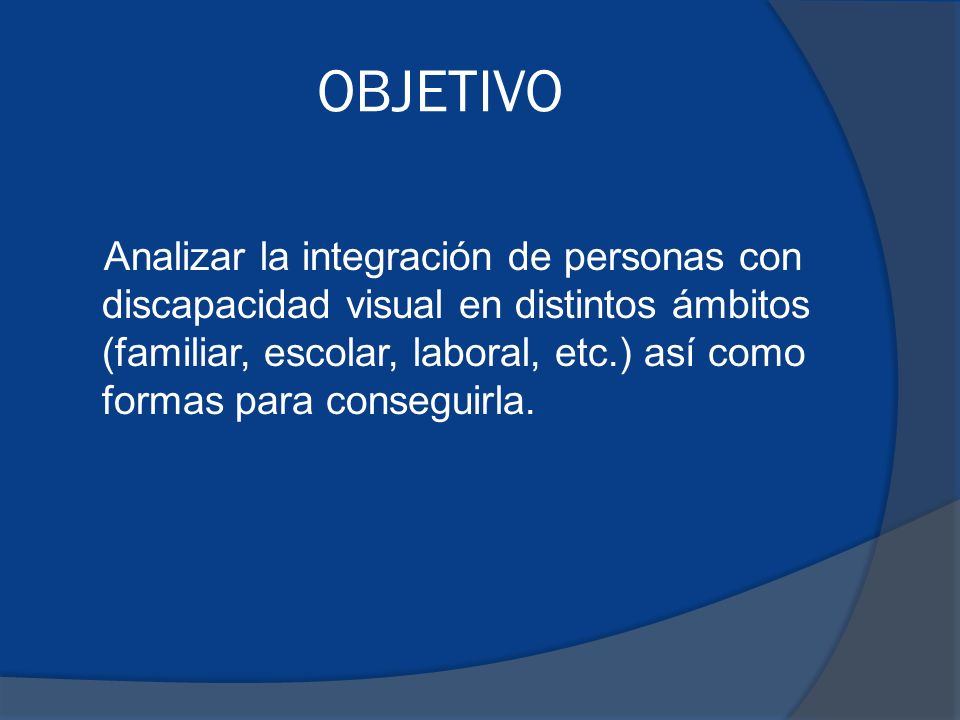 OBJETIVO

Analizar la integración de personas con discapacidad visual en distintos ámbitos (familiar, escolar, laboral, etc.) así como formas para conseguirla.